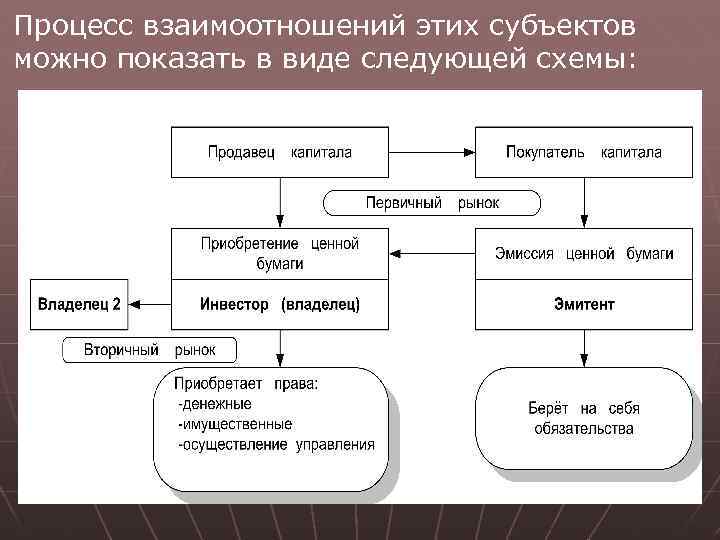 Процесс взаимоотношений этих субъектов можно показать в виде следующей схемы:

Продавец капитала

Покупатель капитала

Первичный рынок

Приобретение ценной бумаги

Эмиссия ценной бумаги

Владелец 2

Инвестор (владелец)

Эмитент

Вторичный рынок

Приобретает права:
-денежные
-имущественные
-осуществление управления

Берёт на себя обязательства